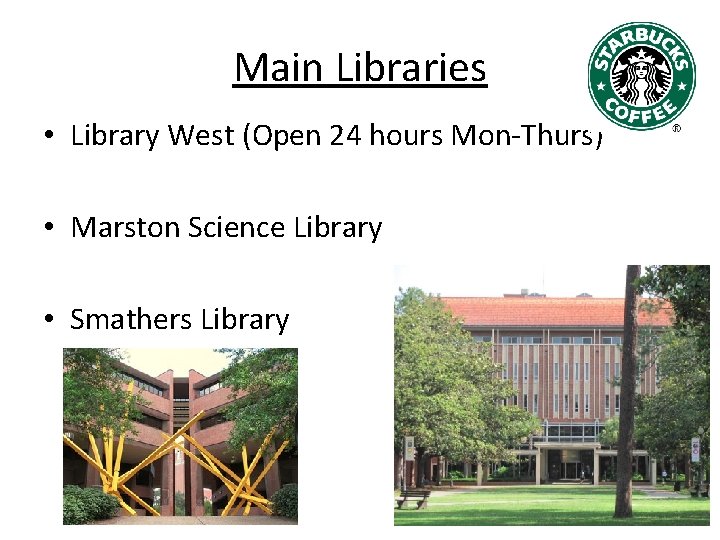 Main Libraries

STARBUCKS COFFEE ®

• Library West (Open 24 hours Mon-Thurs)

• Marston Science Library

• Smathers Library